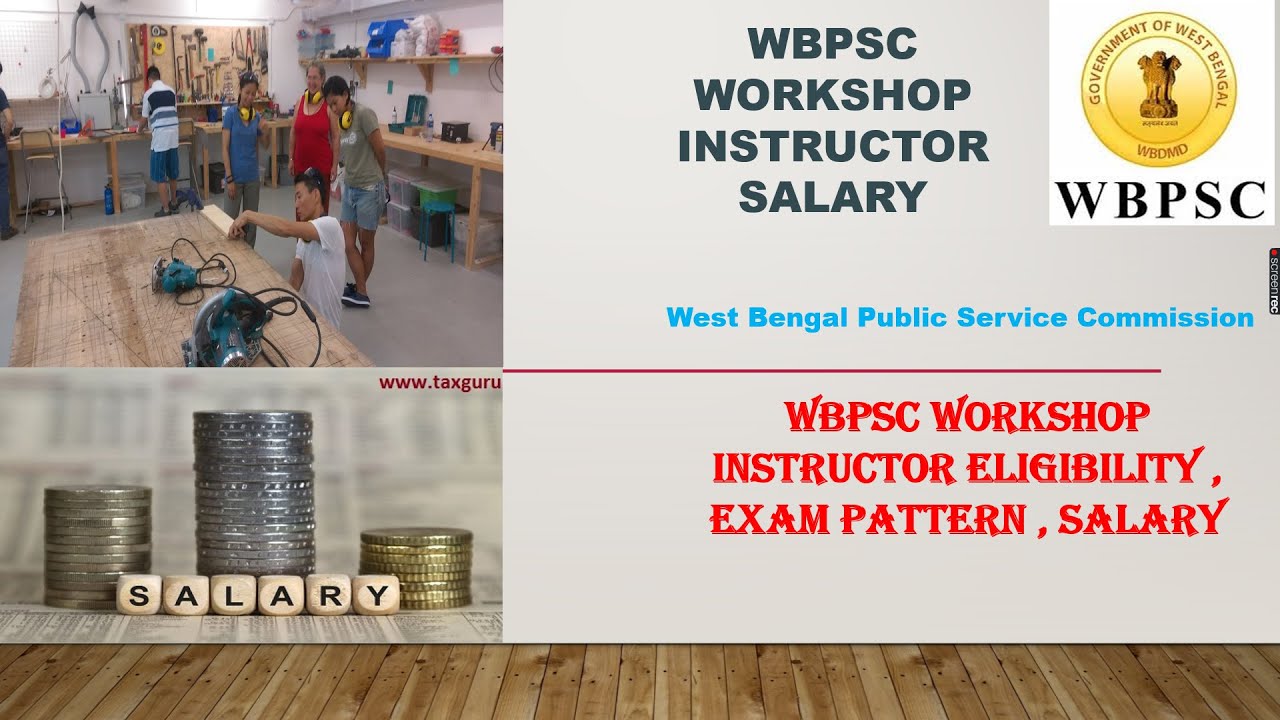 WBPSC WORKSHOP INSTRUCTOR SALARY

GOVERNMENT OF WEST BENGAL
WBDMD
WBPSC

screenrec

West Bengal Public Service Commission

www.taxguru

SALARY

WBPSC WORKSHOP INSTRUCTOR ELIGIBILITY , EXAM PATTERN , SALARY